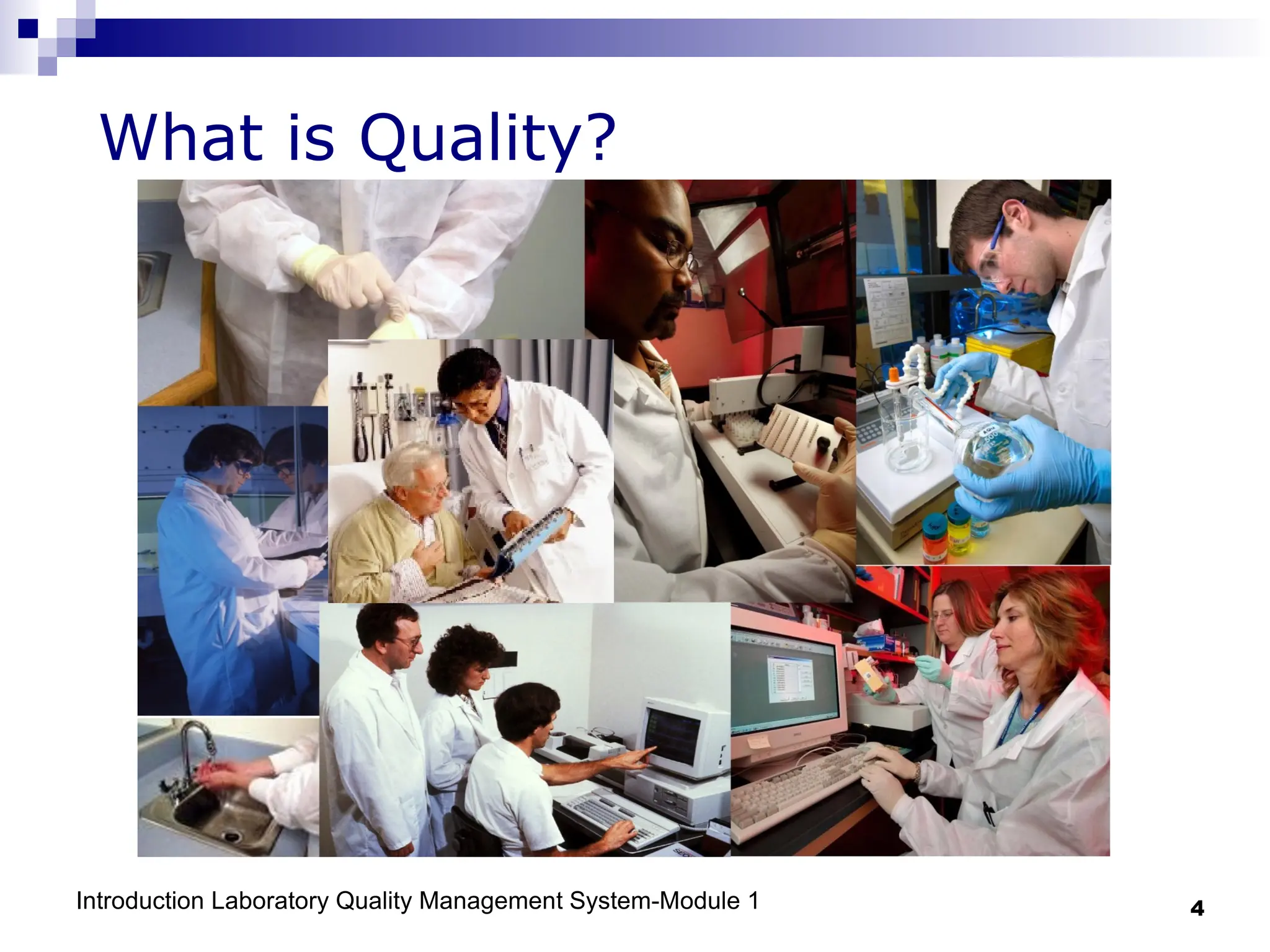 What is Quality?

Introduction Laboratory Quality Management System-Module 1

4